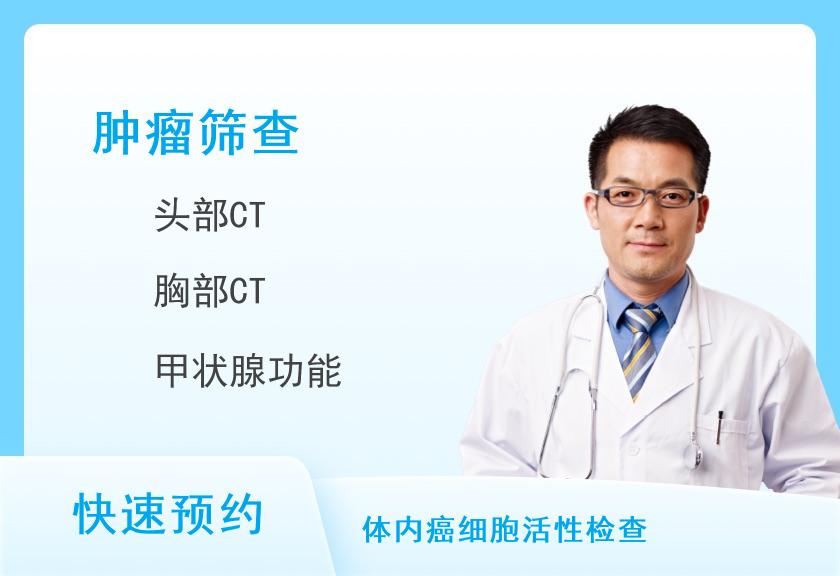 肿瘤筛查

头部CT

胸部CT

甲状腺功能

快速预约

体内癌细胞活性检查